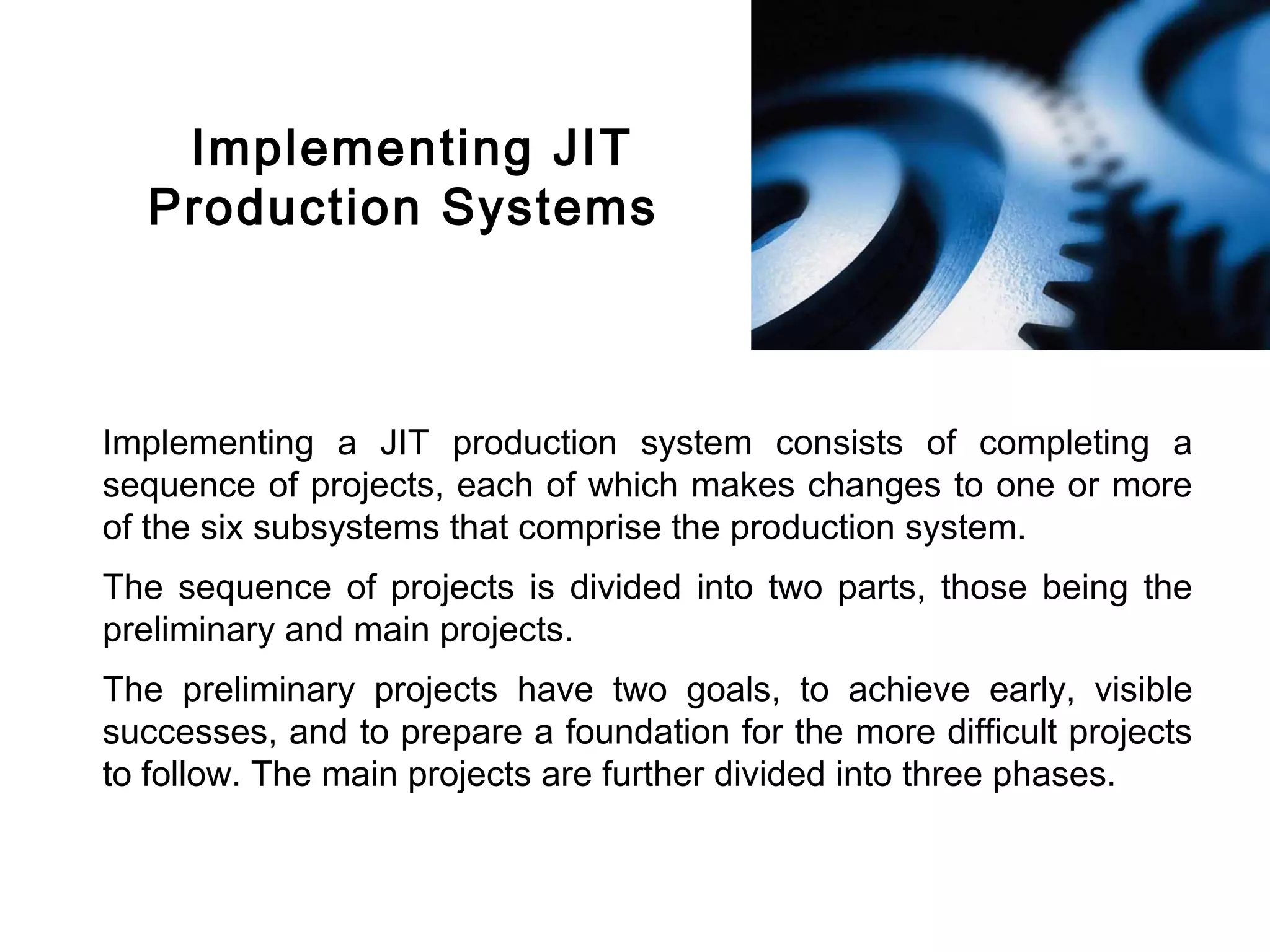 Implementing JIT Production Systems

Implementing a JIT production system consists of completing a sequence of projects, each of which makes changes to one or more of the six subsystems that comprise the production system.

The sequence of projects is divided into two parts, those being the preliminary and main projects.

The preliminary projects have two goals, to achieve early, visible successes, and to prepare a foundation for the more difficult projects to follow. The main projects are further divided into three phases.